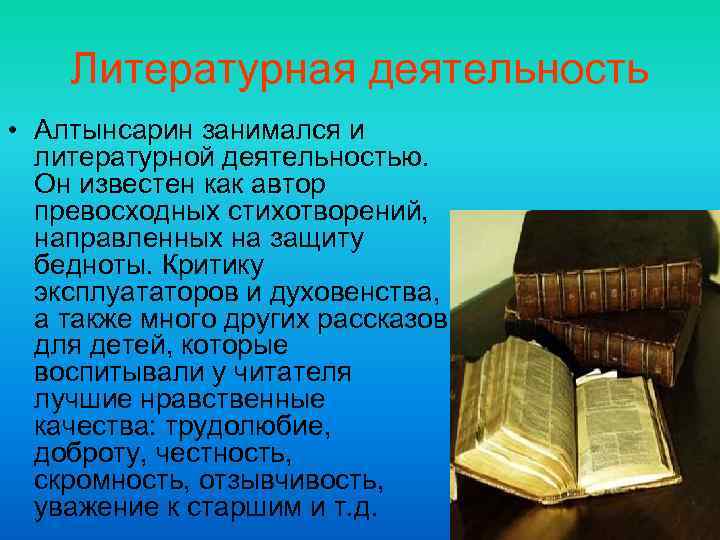 Литературная деятельность

• Алтынсарин занимался и литературной деятельностью. Он известен как автор превосходных стихотворений, направленных на защиту бедноты. Критику эксплуататоров и духовенства, а также много других рассказов для детей, которые воспитывали у читателя лучшие нравственные качества: трудолюбие, доброту, честность, скромность, отзывчивость, уважение к старшим и т.д.